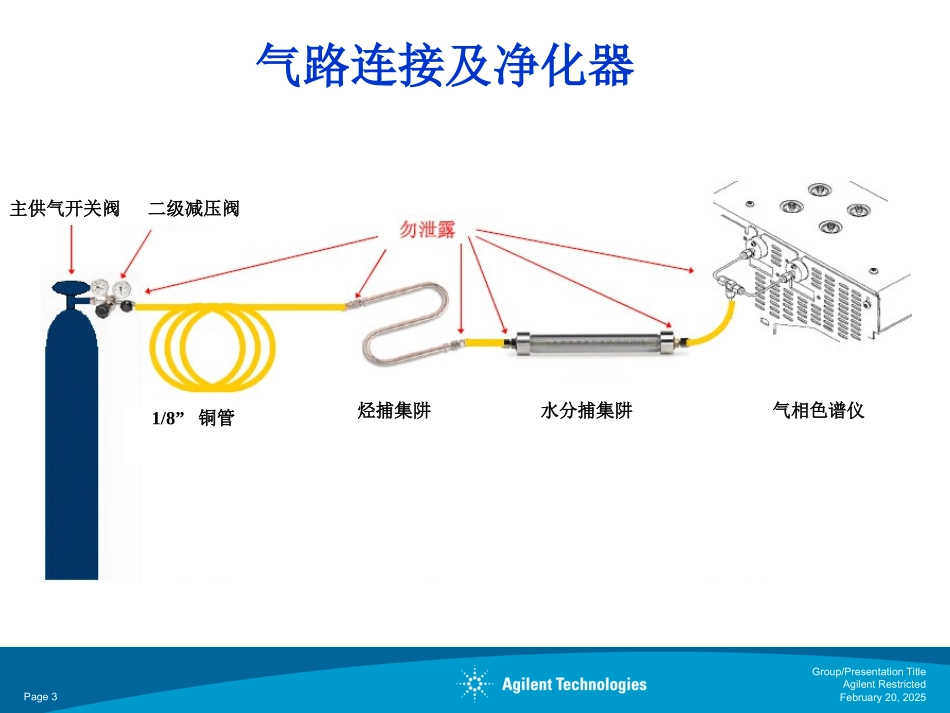 气路连接及净化器

主供气开关阀

二级减压阀

勿泄露

1/8” 铜管

烃捕集阱

水分捕集阱

气相色谱仪

Page 3

Agilent Technologies

Group/Presentation Title
Agilent Restricted
February 20, 2025